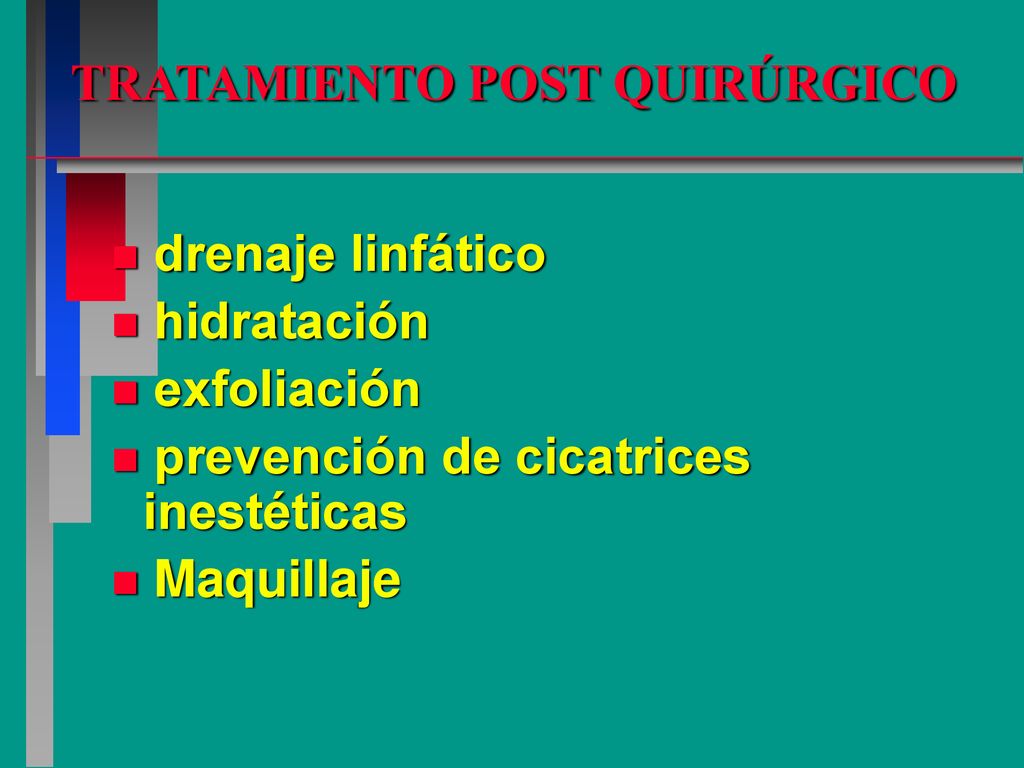 TRATAMIENTO POST QUIRÚRGICO

- drenaje linfático
- hidratación
- exfoliación
- prevención de cicatrices inestéticas
- Maquillaje